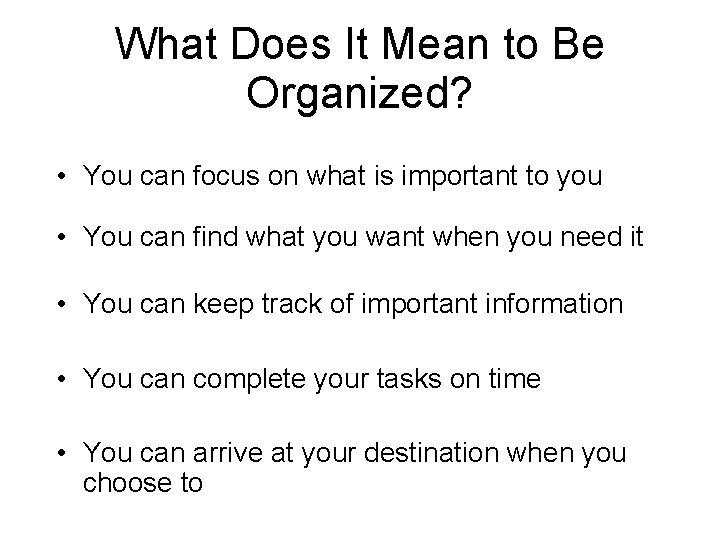 What Does It Mean to Be Organized?

• You can focus on what is important to you

• You can find what you want when you need it

• You can keep track of important information

• You can complete your tasks on time

• You can arrive at your destination when you choose to